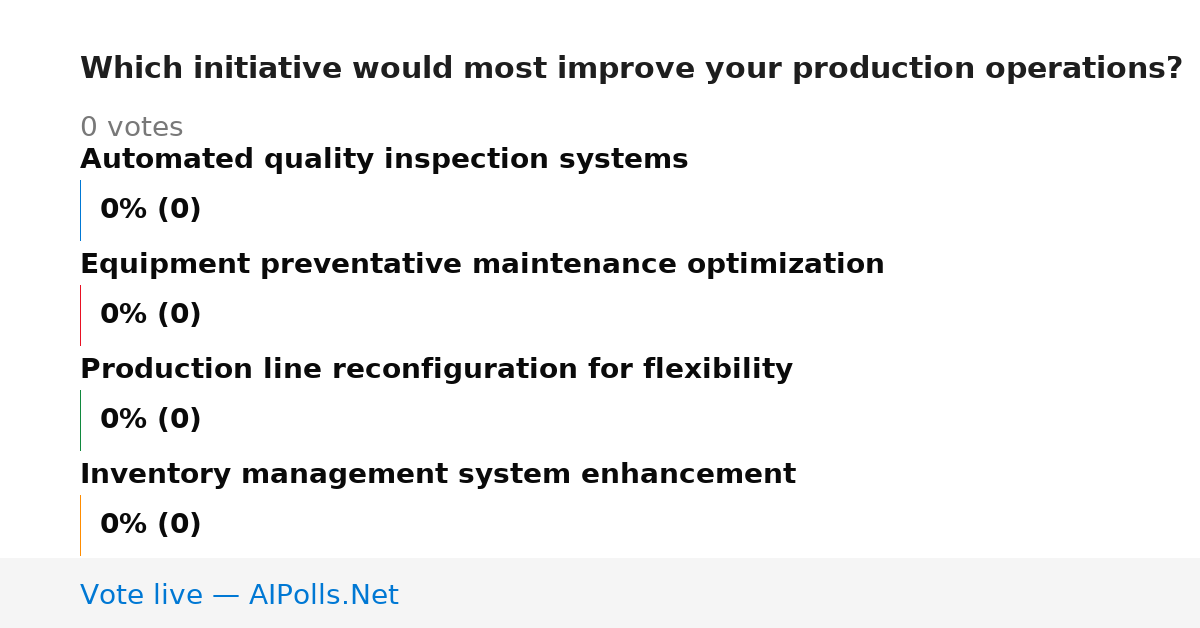 Which initiative would most improve your production operations?

0 votes

Automated quality inspection systems

0% (0)

Equipment preventative maintenance optimization

0% (0)

Production line reconfiguration for flexibility

0% (0)

Inventory management system enhancement

0% (0)

Vote live — AIPolls.Net